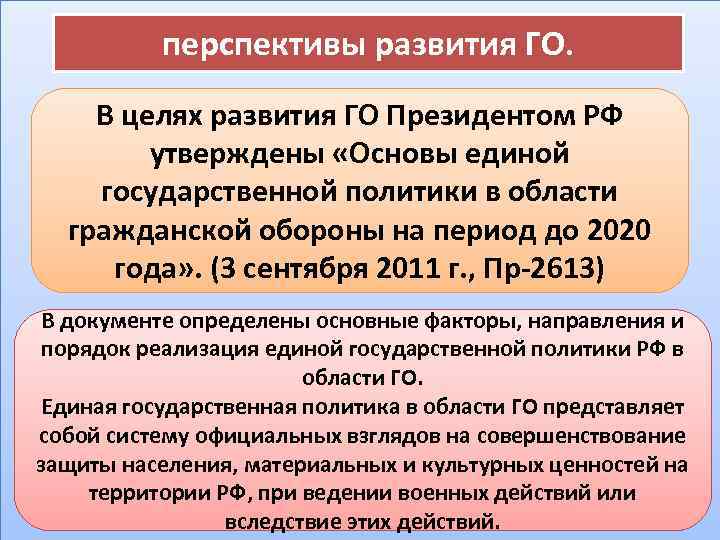 перспективы развития ГО.

В целях развития ГО Президентом РФ утверждены «Основы единой государственной политики в области гражданской обороны на период до 2020 года». (3 сентября 2011 г., Пр-2613)

В документе определены основные факторы, направления и порядок реализация единой государственной политики РФ в области ГО.
Единая государственная политика в области ГО представляет собой систему официальных взглядов на совершенствование защиты населения, материальных и культурных ценностей на территории РФ, при ведении военных действий или вследствие этих действий.